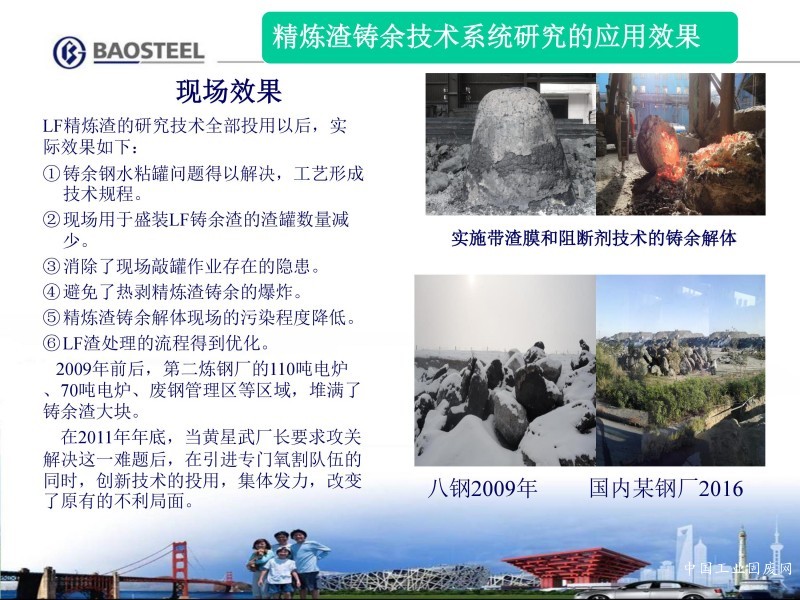 BAOSTEEL

精炼渣铸余技术系统研究的应用效果

现场效果

LF精炼渣的研究技术全部投用以后，实际效果如下：

①铸余钢水粘罐问题得以解决，工艺形成技术规程。

②现场用于盛装LF铸余渣的渣罐数量减少。

③消除了现场敲罐作业存在的隐患。

④避免了热剥精炼渣铸余的爆炸。

⑤精炼渣铸余解体现场的污染程度降低。

⑥LF渣处理的流程得到优化。

2009年前后，第二炼钢厂的110吨电炉、70吨电炉、废钢管理区等区域，堆满了铸余渣大块。

在2011年年底，当黄星武厂长要求攻关解决这一难题后，在引进专门氧割队伍的同时，创新技术的投用，集体发力，改变了原有的不利局面。

实施带渣膜和阻断剂技术的铸余解体

八钢2009年

国内某钢厂2016

中国工业固废网